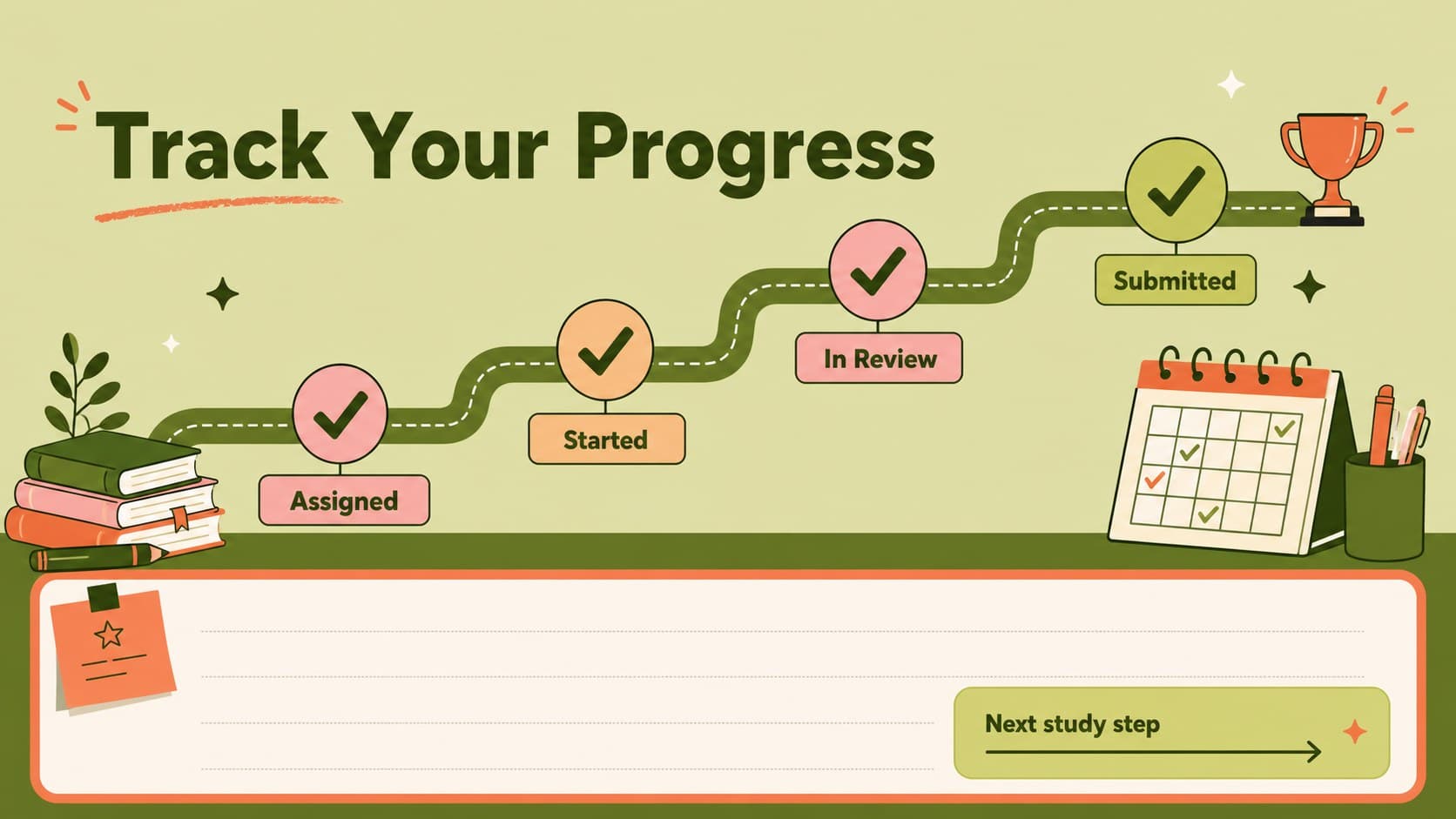 Track Your Progress

Assigned

Started

In Review

Submitted

Next study step